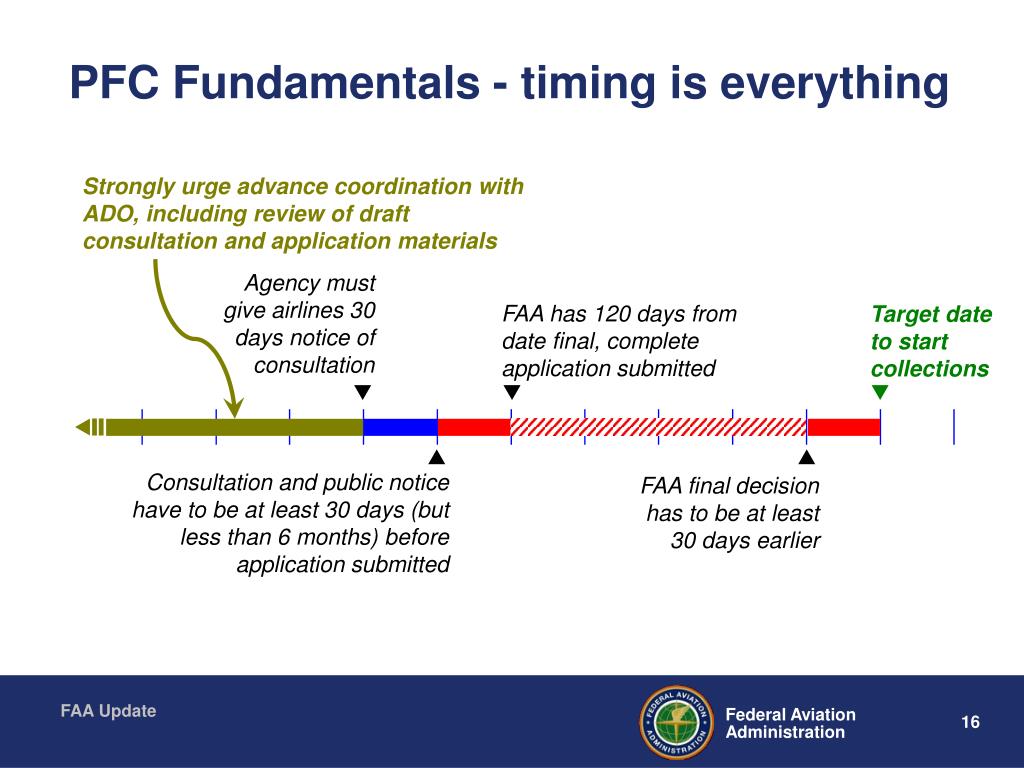 PFC Fundamentals - timing is everything

Strongly urge advance coordination with ADO, including review of draft consultation and application materials

Agency must give airlines 30 days notice of consultation

FAA has 120 days from date final, complete application submitted

Target date to start collections

Consultation and public notice have to be at least 30 days (but less than 6 months) before application submitted

FAA final decision has to be at least 30 days earlier

FAA Update

FEDERAL AVIATION ADMINISTRATION

Federal Aviation Administration

16